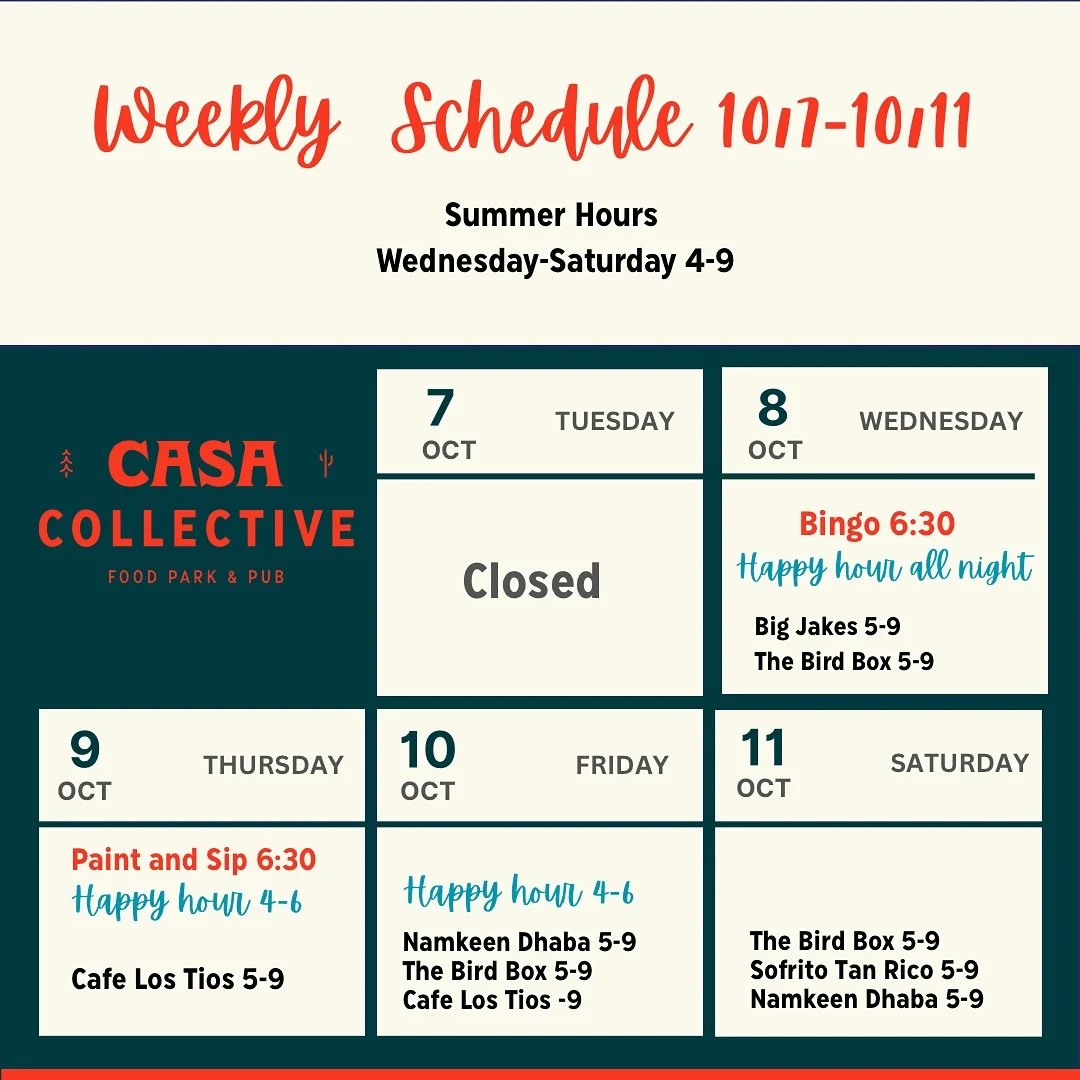 Weekly Schedule 10/7-10/11

Summer Hours
Wednesday-Saturday 4-9

CASA
COLLECTIVE
FOOD PARK & PUB

7
OCT
TUESDAY

Closed

8
OCT
WEDNESDAY

Bingo 6:30
Happy hour all night

Big Jakes 5-9
The Bird Box 5-9

9
OCT
THURSDAY

Paint and Sip 6:30
Happy hour 4-6

Cafe Los Tios 5-9

10
OCT
FRIDAY

Happy hour 4-6

Namkeen Dhaba 5-9
The Bird Box 5-9
Cafe Los Tios -9

11
OCT
SATURDAY

The Bird Box 5-9
Sofrito Tan Rico 5-9
Namkeen Dhaba 5-9